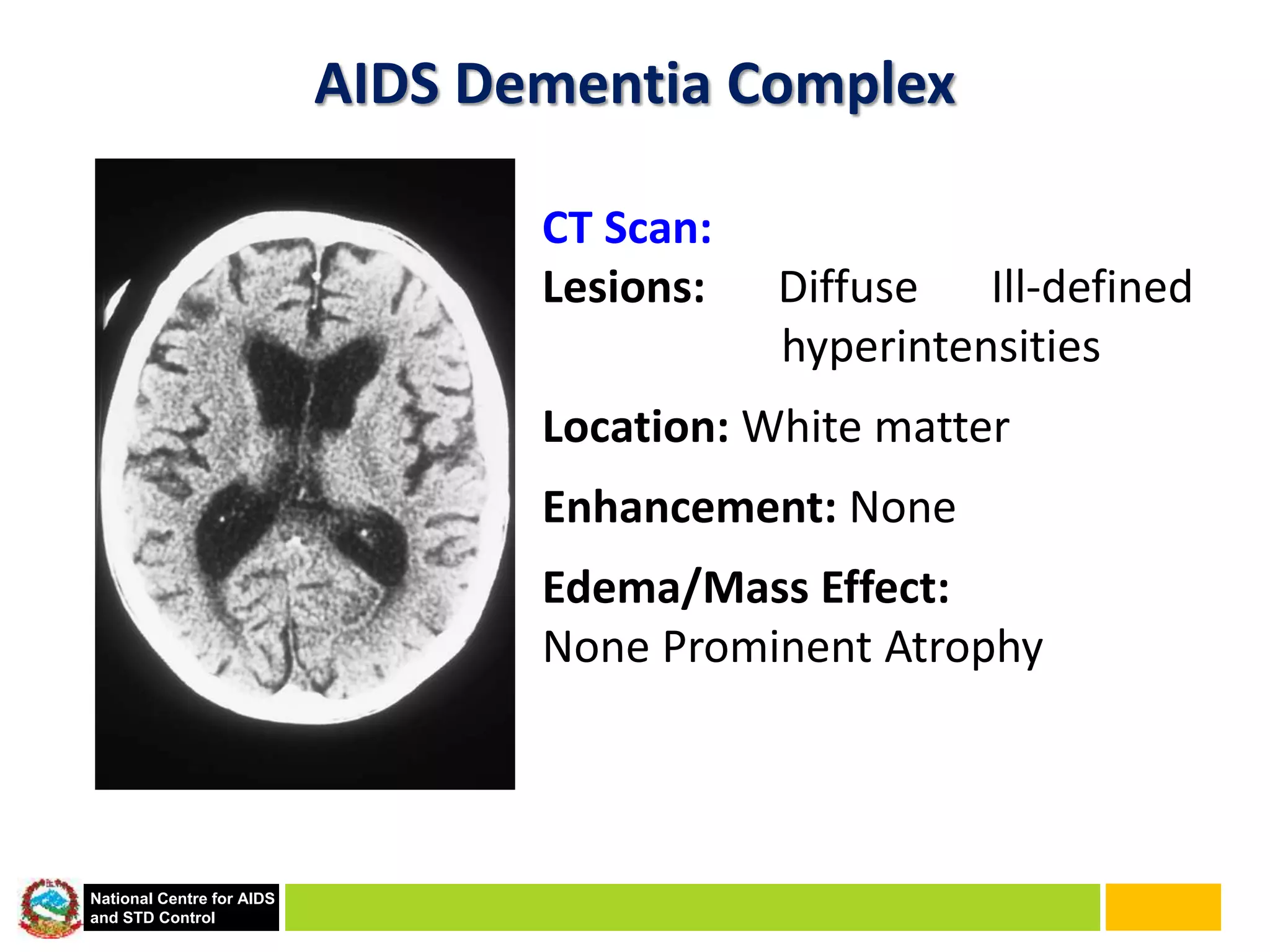 AIDS Dementia Complex

CT Scan:

Lesions: Diffuse Ill-defined hyperintensities

Location: White matter

Enhancement: None

Edema/Mass Effect: None Prominent Atrophy

National Centre for AIDS and STD Control